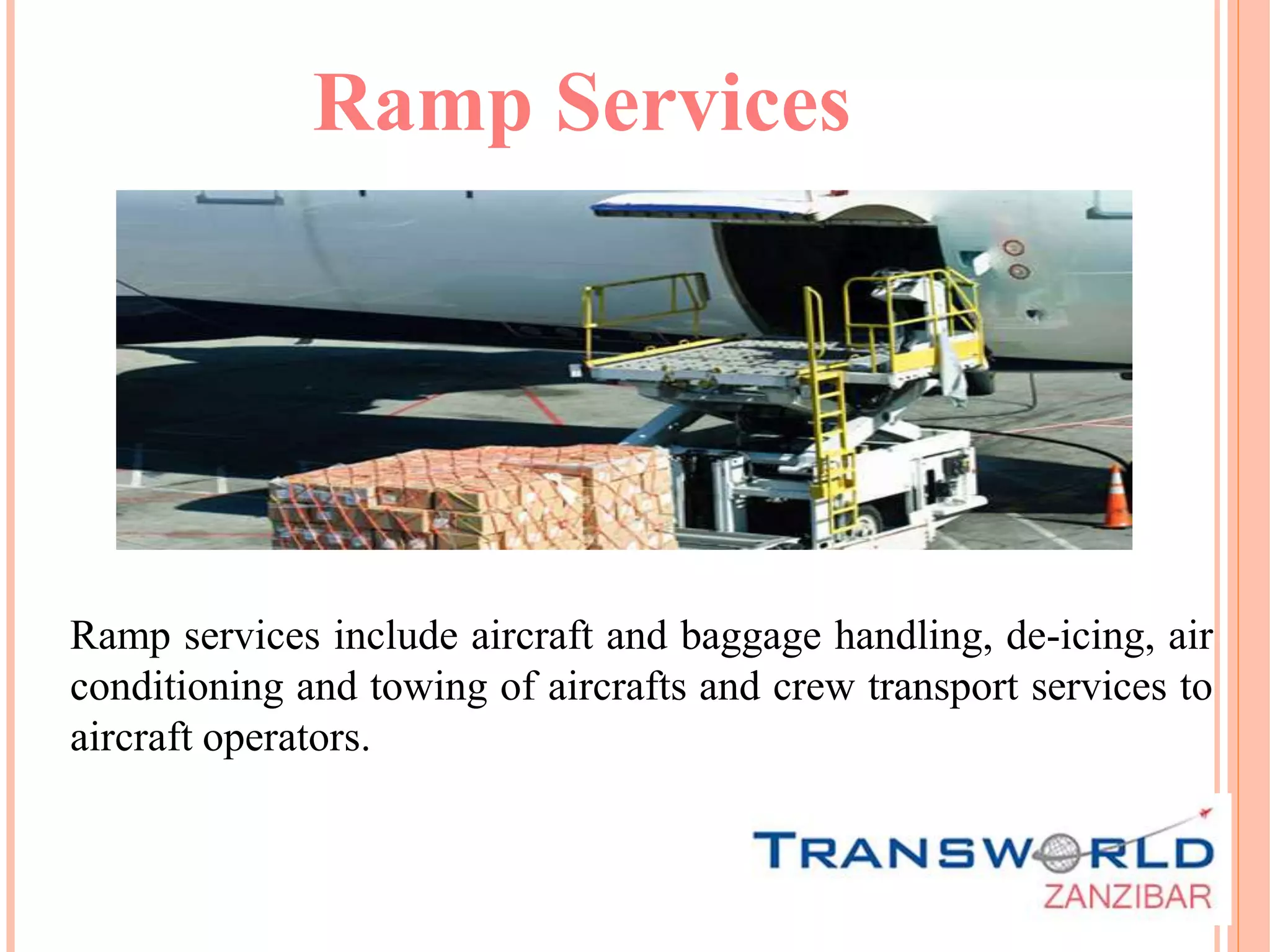 Ramp Services

Ramp services include aircraft and baggage handling, de-icing, air conditioning and towing of aircrafts and crew transport services to aircraft operators.

TRANSWORLD
ZANZIBAR